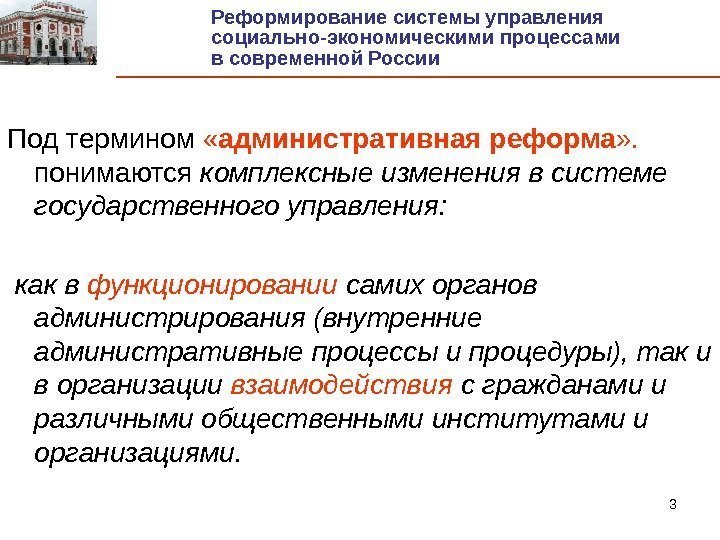 Реформирование системы управления социально-экономическими процессами в современной России

Под термином «административная реформа». понимаются комплексные изменения в системе государственного управления:

как в функционировании самих органов администрирования (внутренние административные процессы и процедуры), так и в организации взаимодействия с гражданами и различными общественными институтами и организациями.

3